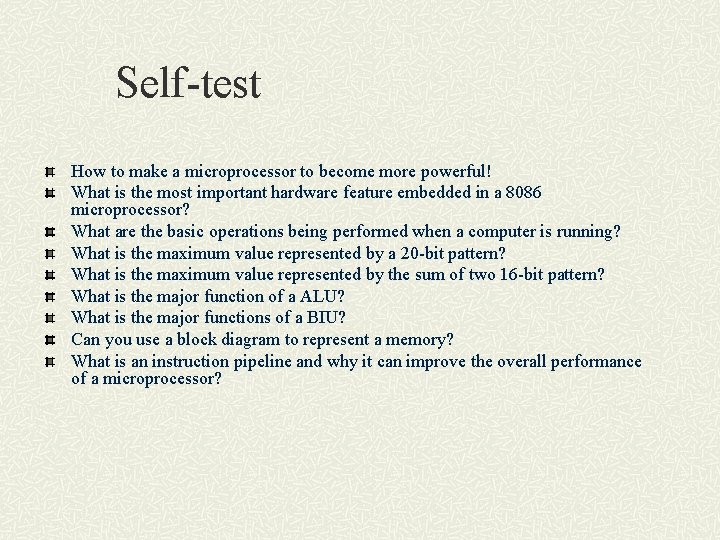 Self-test

How to make a microprocessor to become more powerful!
What is the most important hardware feature embedded in a 8086 microprocessor?
What are the basic operations being performed when a computer is running?
What is the maximum value represented by a 20-bit pattern?
What is the maximum value represented by the sum of two 16-bit pattern?
What is the major function of a ALU?
What is the major functions of a BIU?
Can you use a block diagram to represent a memory?
What is an instruction pipeline and why it can improve the overall performance of a microprocessor?